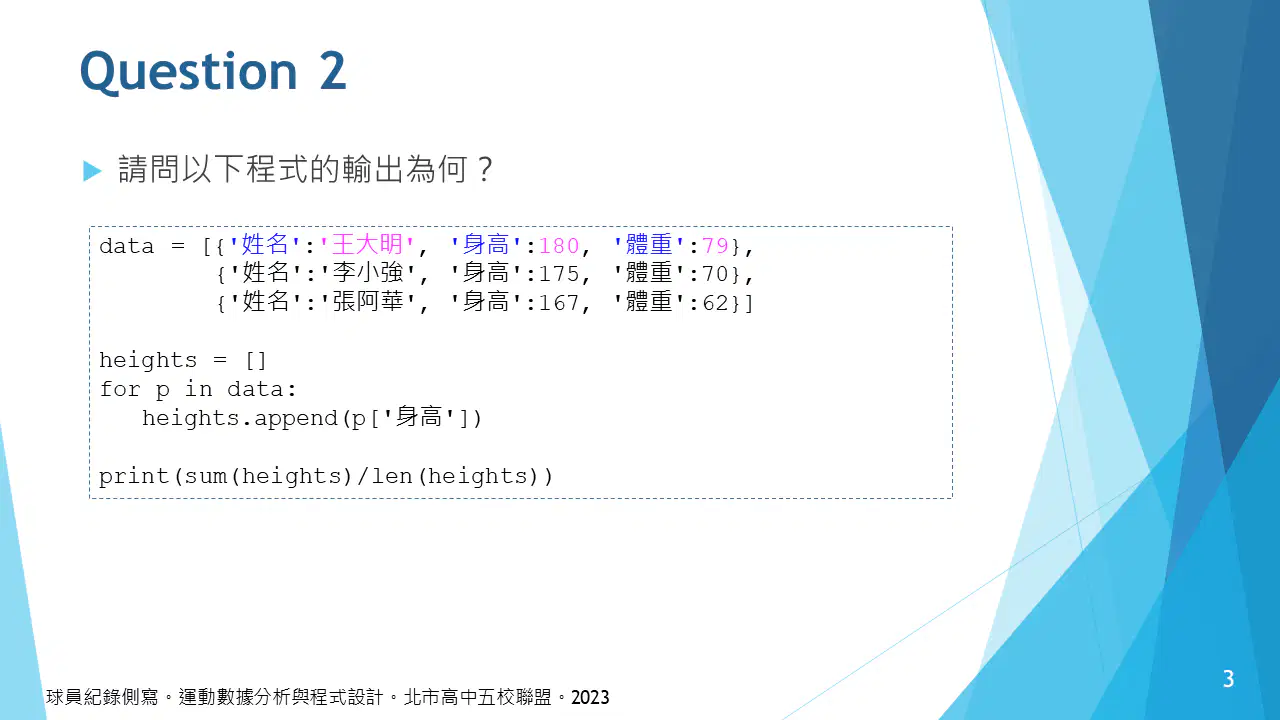 Question 2

請問以下程式的輸出為何？

data = [{'姓名':'王大明', '身高':180, '體重':79},
        {'姓名':'李小強', '身高':175, '體重':70},
        {'姓名':'張阿華', '身高':167, '體重':62}]

heights = []
for p in data:
   heights.append(p['身高'])

print(sum(heights)/len(heights))

球員紀錄側寫。運動數據分析與程式設計。北市高中五校聯盟。2023

3